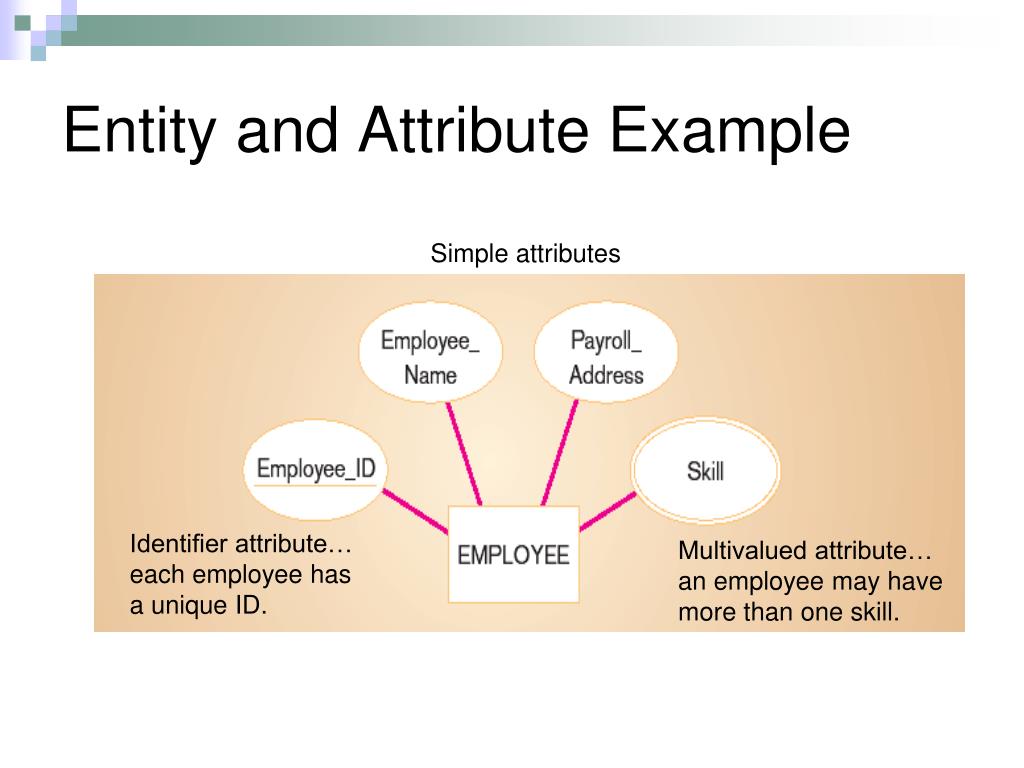 Entity and Attribute Example

Simple attributes

Employee_ Name

Payroll_ Address

Employee_ID

Skill

EMPLOYEE

Identifier attribute… each employee has a unique ID.

Multivalued attribute… an employee may have more than one skill.